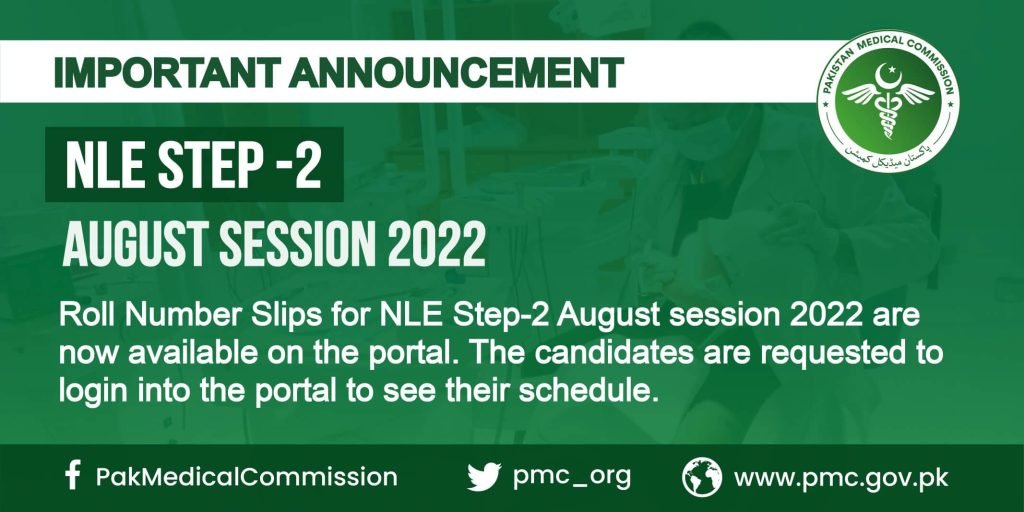 IMPORTANT ANNOUNCEMENT

PAKISTAN MEDICAL COMMISSION
پاکستان میڈیکل کمیشن

NLE STEP -2

AUGUST SESSION 2022

Roll Number Slips for NLE Step-2 August session 2022 are now available on the portal. The candidates are requested to login into the portal to see their schedule.

PakMedicalCommission pmc_org www.pmc.gov.pk